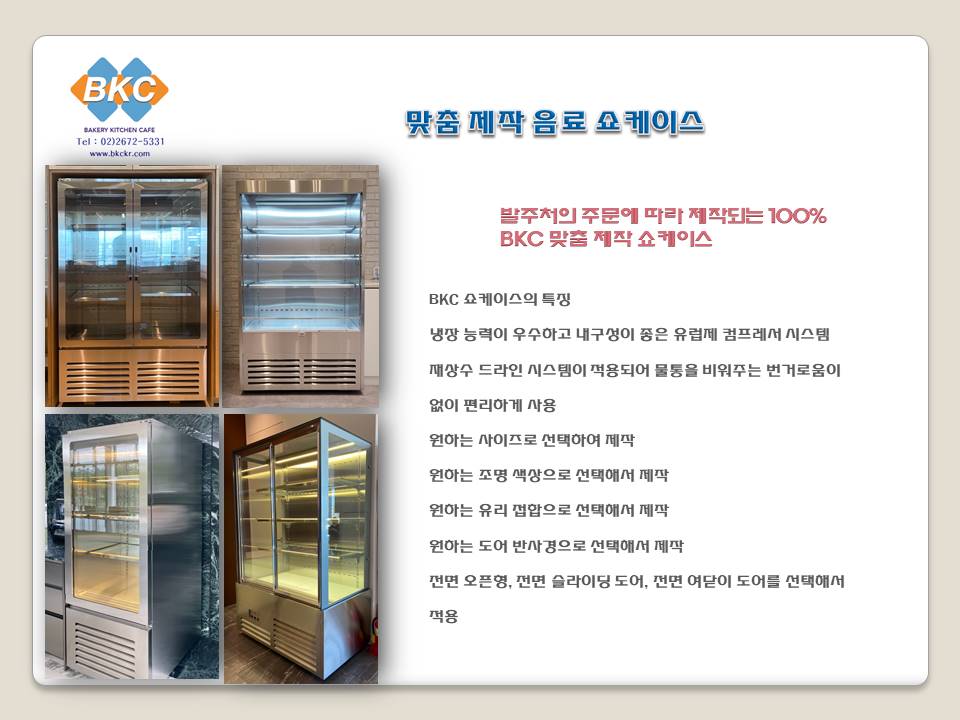 BKC
BAKERY KITCHEN CAFE
Tel : 02)2672-5331
www.bkckr.com

맞춤 제작 음료 쇼케이스

발주처의 주문에 따라 제작되는 100%
BKC 맞춤 제작 쇼케이스

BKC 쇼케이스의 특징

냉장 능력이 우수하고 내구성이 좋은 유럽제 컴프레서 시스템

제상수 드라인 시스템이 적용되어 물통을 비워주는 번거로움이 없이 편리하게 사용

원하는 사이즈로 선택하여 제작

원하는 조명 색상으로 선택해서 제작

원하는 유리 접합으로 선택해서 제작

원하는 도어 반사경으로 선택해서 제작

전면 오픈형, 전면 슬라이딩 도어, 전면 여닫이 도어를 선택해서 적용